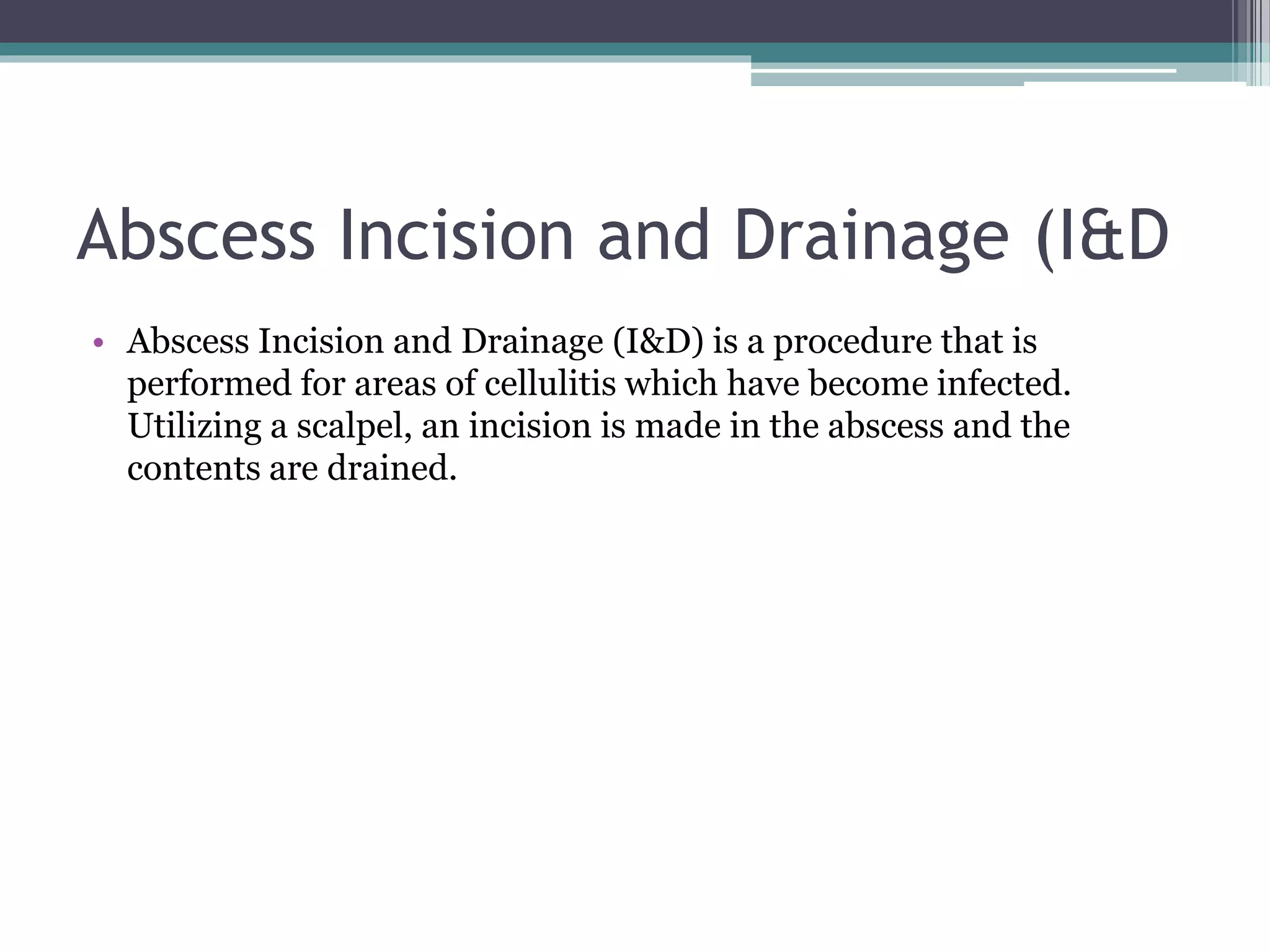 Abscess Incision and Drainage (I&D

• Abscess Incision and Drainage (I&D) is a procedure that is performed for areas of cellulitis which have become infected. Utilizing a scalpel, an incision is made in the abscess and the contents are drained.